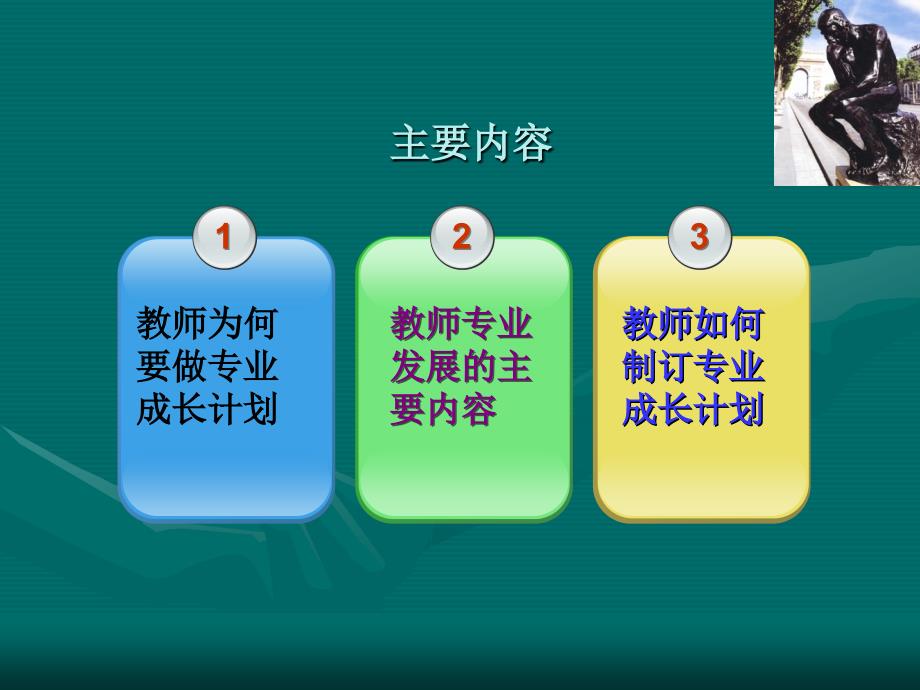 主要内容

1
教师为何要做专业成长计划

2
教师专业发展的主要内容

3
教师如何制订专业成长计划